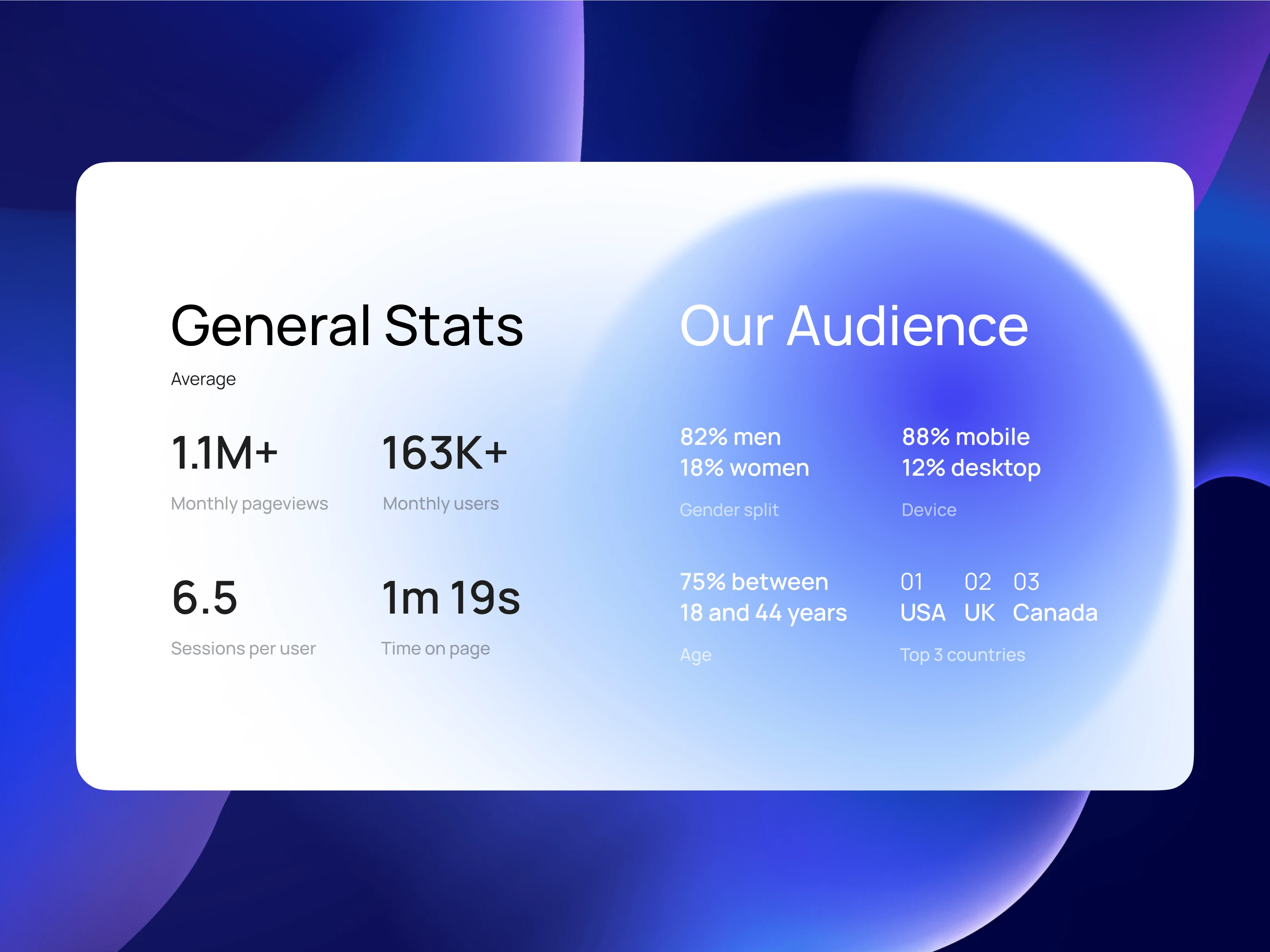 General Stats
Average

1.1M+
Monthly pageviews

163K+
Monthly users

6.5
Sessions per user

1m 19s
Time on page

Our Audience

82% men
18% women
Gender split

88% mobile
12% desktop
Device

75% between
18 and 44 years
Age

01 USA
02 UK
03 Canada
Top 3 countries